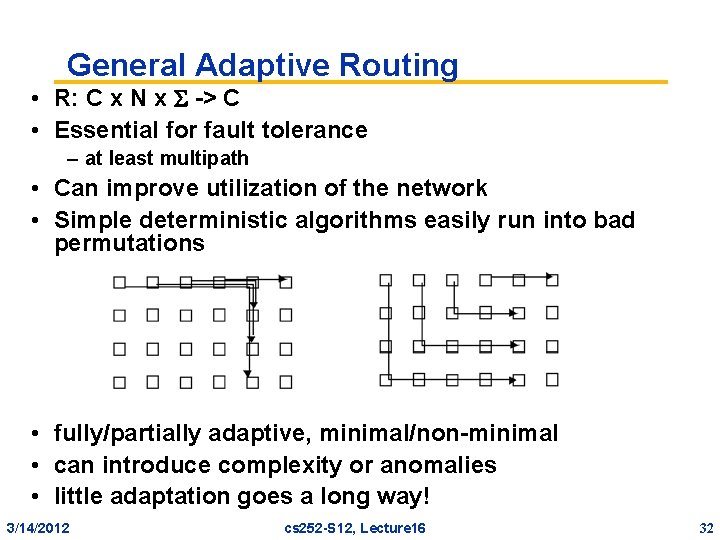 General Adaptive Routing

• R: C x N x $\Sigma$ -> C
• Essential for fault tolerance
– at least multipath
• Can improve utilization of the network
• Simple deterministic algorithms easily run into bad permutations

• fully/partially adaptive, minimal/non-minimal
• can introduce complexity or anomalies
• little adaptation goes a long way!

3/14/2012 cs252-S12, Lecture16 32